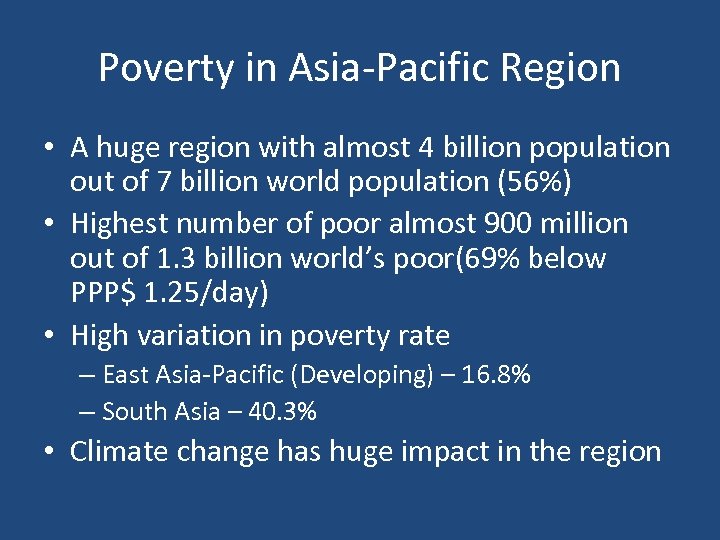 Poverty in Asia-Pacific Region

• A huge region with almost 4 billion population out of 7 billion world population (56%)
• Highest number of poor almost 900 million out of 1.3 billion world's poor(69% below PPP$ 1.25/day)
• High variation in poverty rate
– East Asia-Pacific (Developing) – 16.8%
– South Asia – 40.3%
• Climate change has huge impact in the region